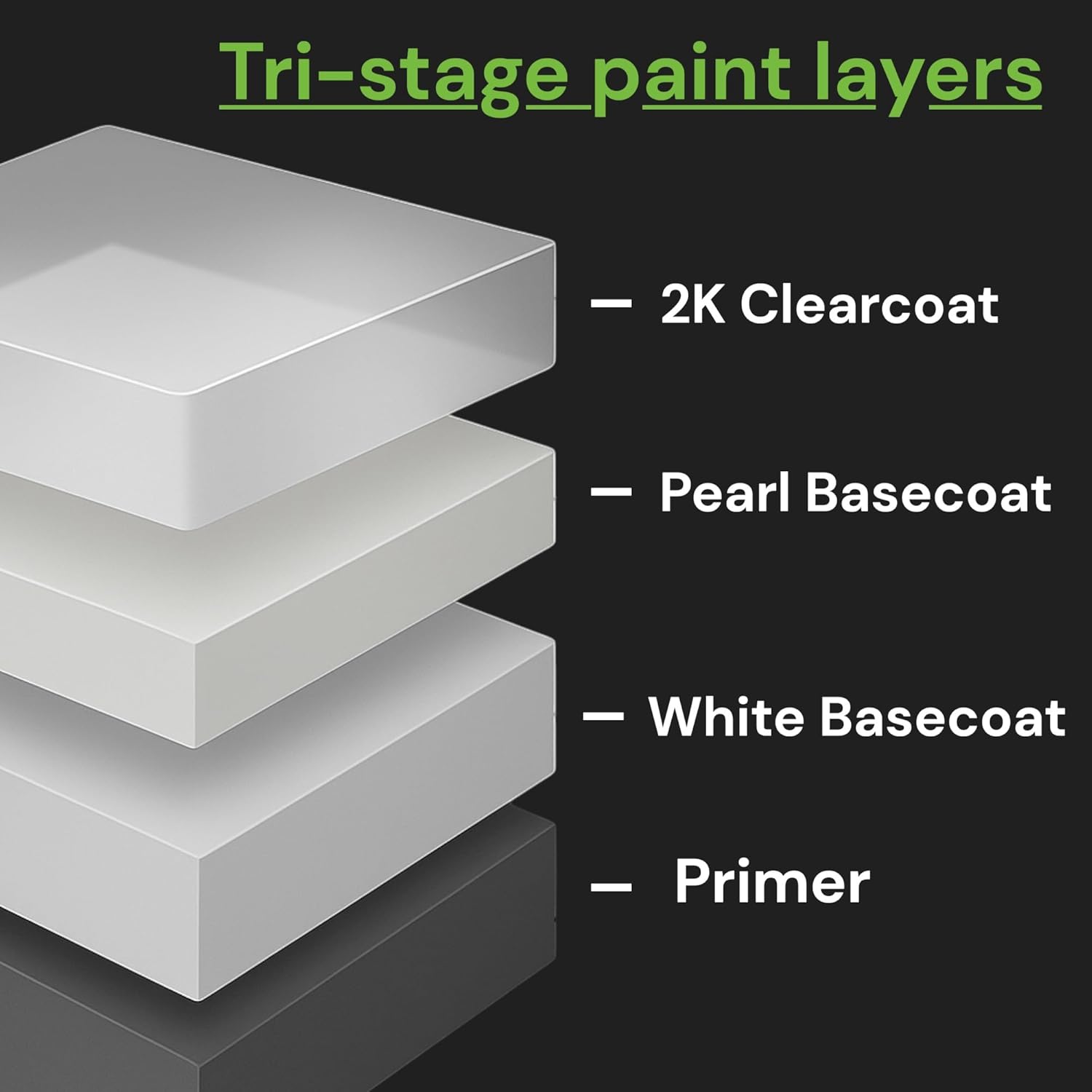 Tri-stage paint layers

— 2K Clearcoat

— Pearl Basecoat

— White Basecoat

— Primer